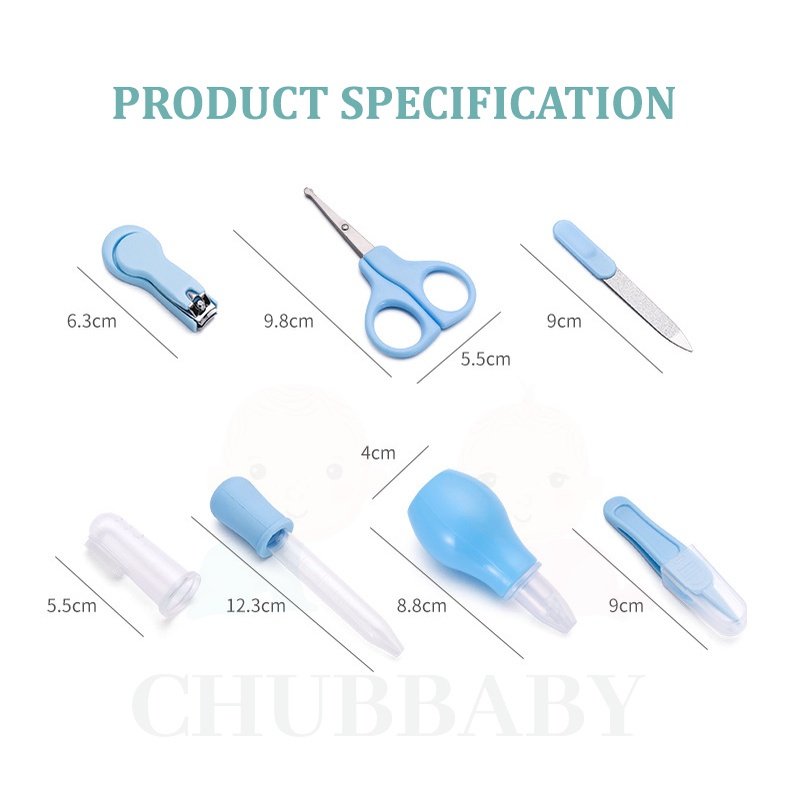 PRODUCT SPECIFICATION

6.3cm

9.8cm

5.5cm

9cm

4cm

5.5cm

12.3cm

8.8cm

9cm

CHUBBABY